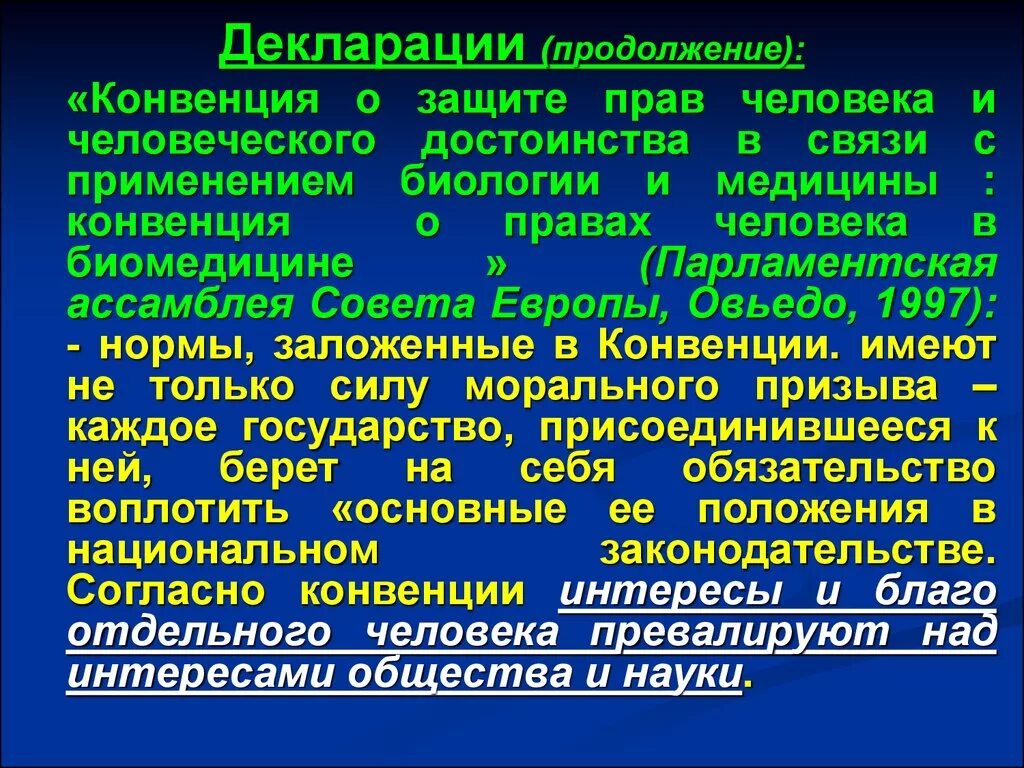 Декларации (продолжение):

«Конвенция о защите прав человека и человеческого достоинства в связи с применением биологии и медицины : конвенция о правах человека в биомедицине » (Парламентская ассамблея Совета Европы, Овьедо, 1997): - нормы, заложенные в Конвенции. имеют не только силу морального призыва – каждое государство, присоединившееся к ней, берет на себя обязательство воплотить «основные ее положения в национальном законодательстве. Согласно конвенции интересы и благо отдельного человека превалируют над интересами общества и науки.